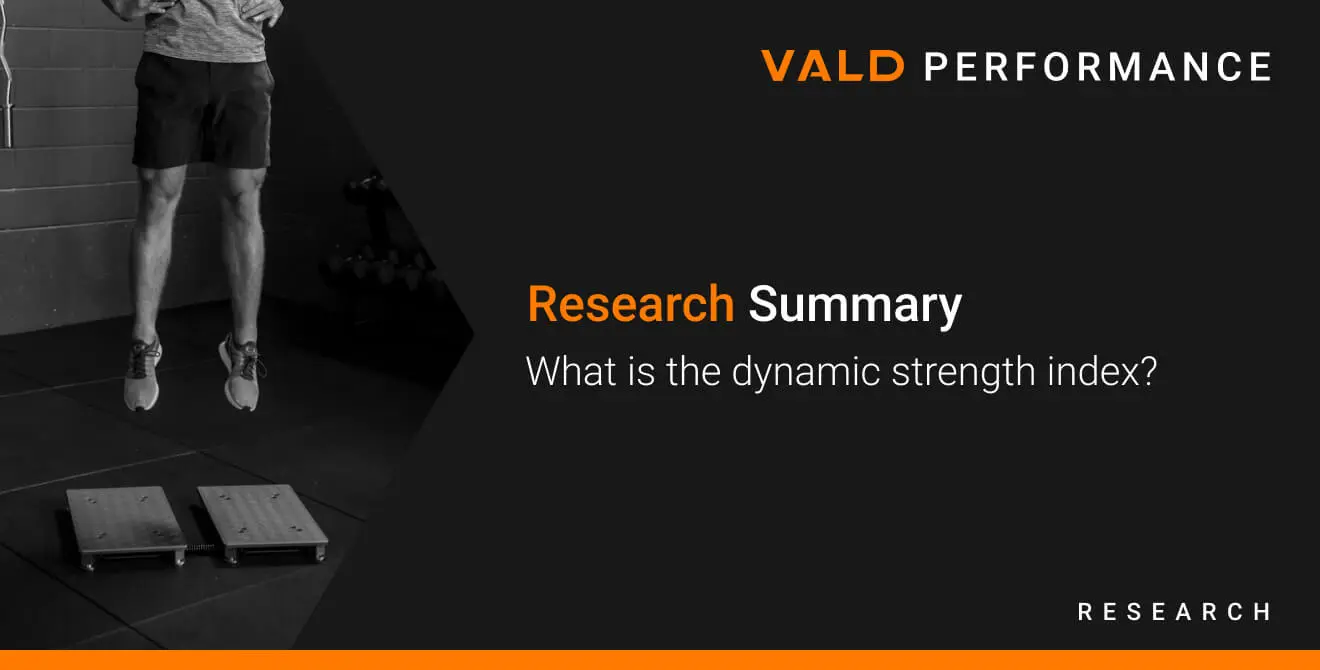 VALD PERFORMANCE

Research Summary

What is the dynamic strength index?

RESEARCH